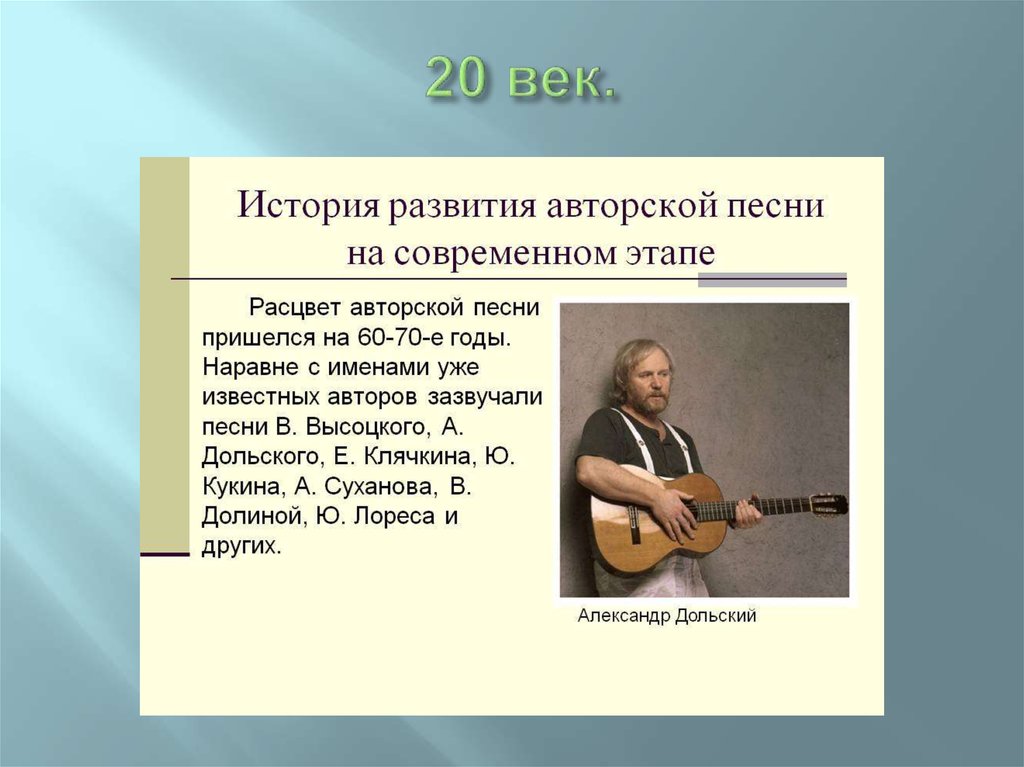 20 век.

История развития авторской песни на современном этапе

Расцвет авторской песни пришелся на 60-70-е годы. Наравне с именами уже известных авторов зазвучали песни В. Высоцкого, А. Дольского, Е. Клячкина, Ю. Кукина, А. Суханова, В. Долиной, Ю. Лореса и других.

Александр Дольский